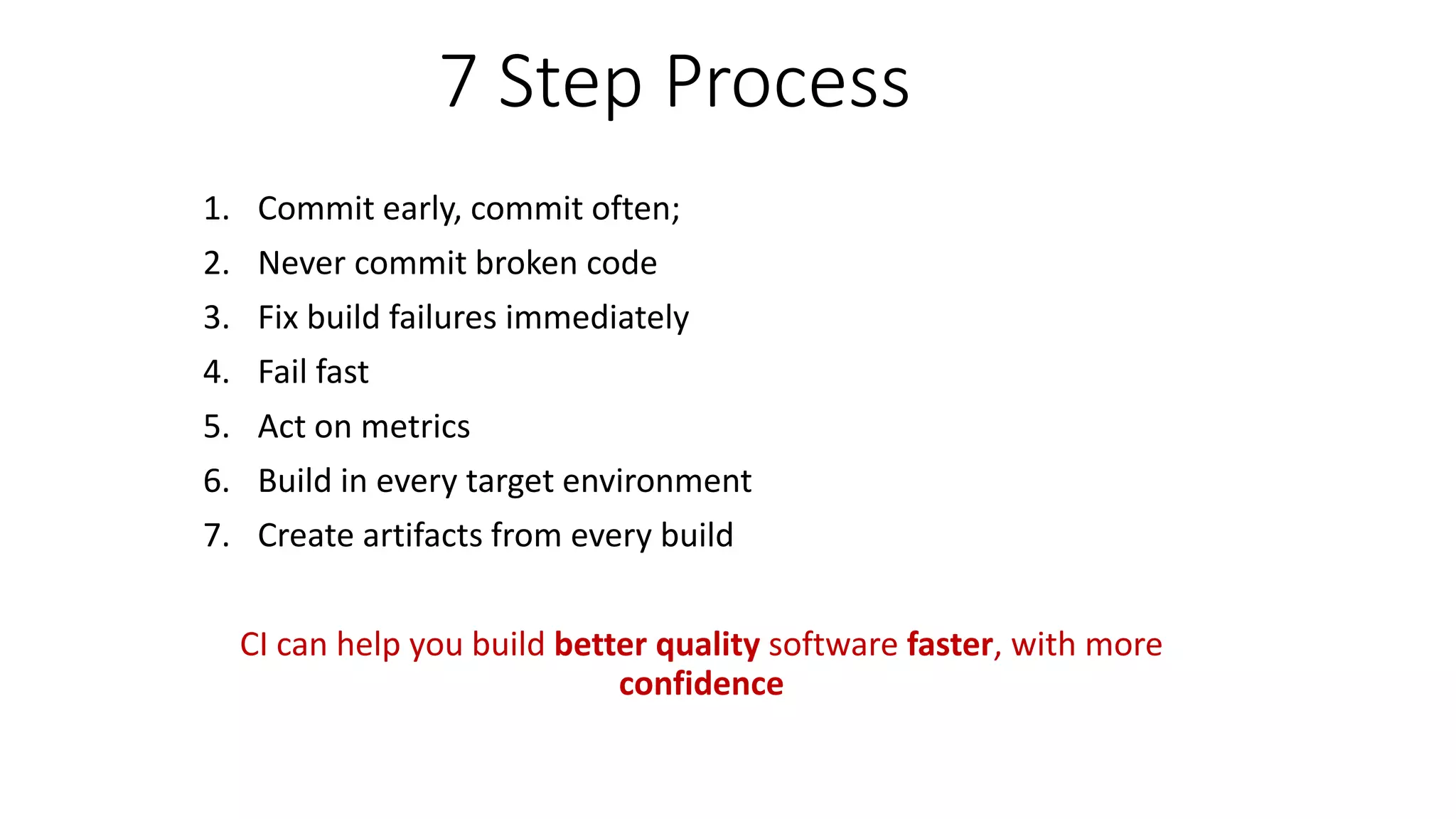 7 Step Process

1. Commit early, commit often;
2. Never commit broken code
3. Fix build failures immediately
4. Fail fast
5. Act on metrics
6. Build in every target environment
7. Create artifacts from every build

CI can help you build better quality software faster, with more confidence